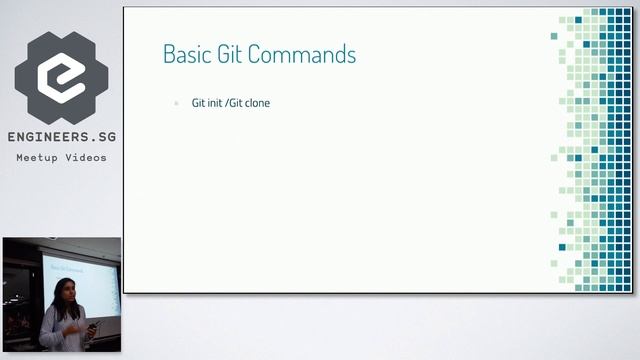 ENGINEERS.SG
Meetup Videos

Basic Git Commands

Git init /Git clone